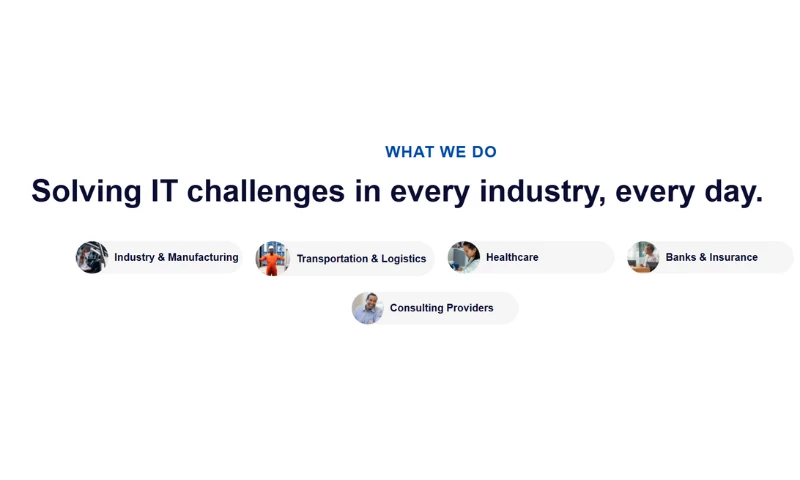 WHAT WE DO

Solving IT challenges in every industry, every day.

Industry & Manufacturing
Transportation & Logistics
Healthcare
Banks & Insurance
Consulting Providers